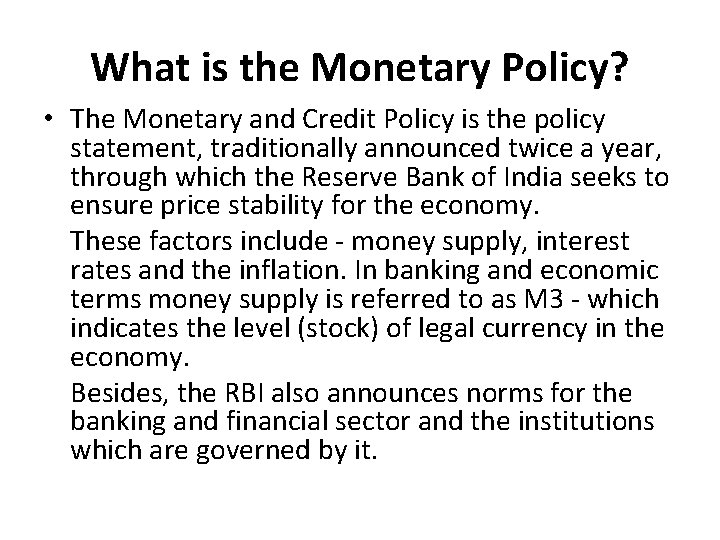 What is the Monetary Policy?

• The Monetary and Credit Policy is the policy statement, traditionally announced twice a year, through which the Reserve Bank of India seeks to ensure price stability for the economy.

These factors include - money supply, interest rates and the inflation. In banking and economic terms money supply is referred to as M3 - which indicates the level (stock) of legal currency in the economy.

Besides, the RBI also announces norms for the banking and financial sector and the institutions which are governed by it.